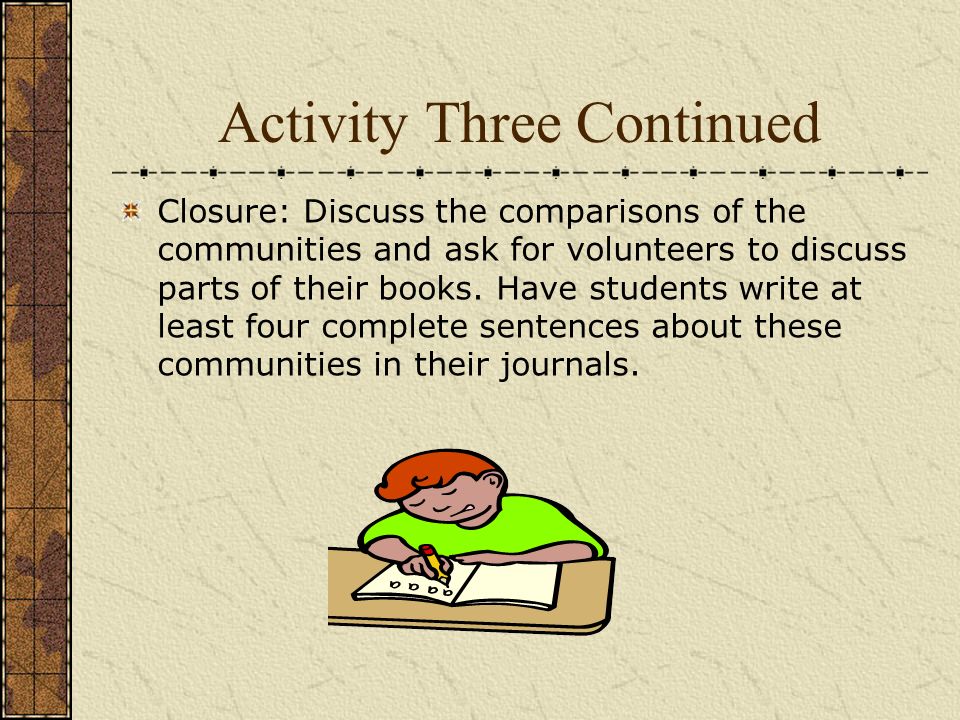 Activity Three Continued

Closure: Discuss the comparisons of the communities and ask for volunteers to discuss parts of their books. Have students write at least four complete sentences about these communities in their journals.